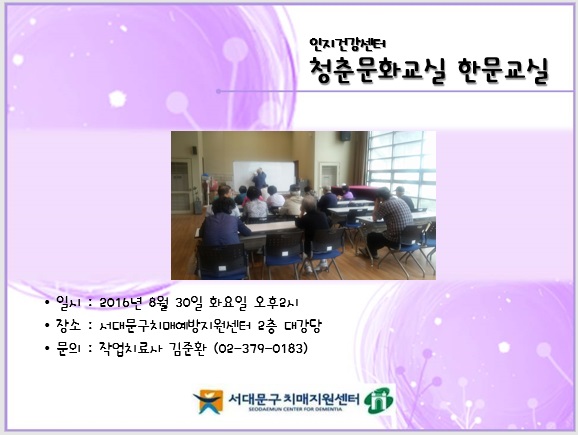 인지건강센터
청춘문화교실 한문교실

• 일시 : 2016년 8월 30일 화요일 오후2시
• 장소 : 서대문구치매예방지원센터 2층 대강당
• 문의 : 작업치료사 김준환 (02-379-0183)

서대문구 치매지원센터
SEODAEMUN CENTER FOR DEMENTIA